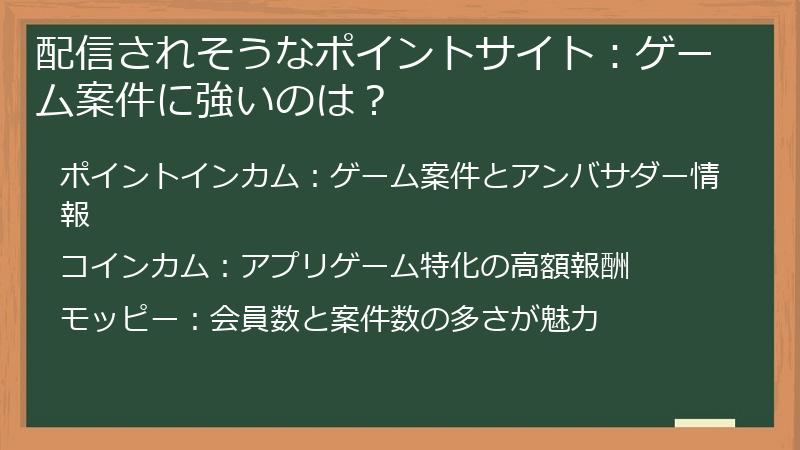 配信されそうなポイントサイト：ゲーム案件に強いのは？

ポイントインカム：ゲーム案件とアンバサダー情報

コインカム：アプリゲーム特化の高額報酬

モッピー：会員数と案件数の多さが魅力